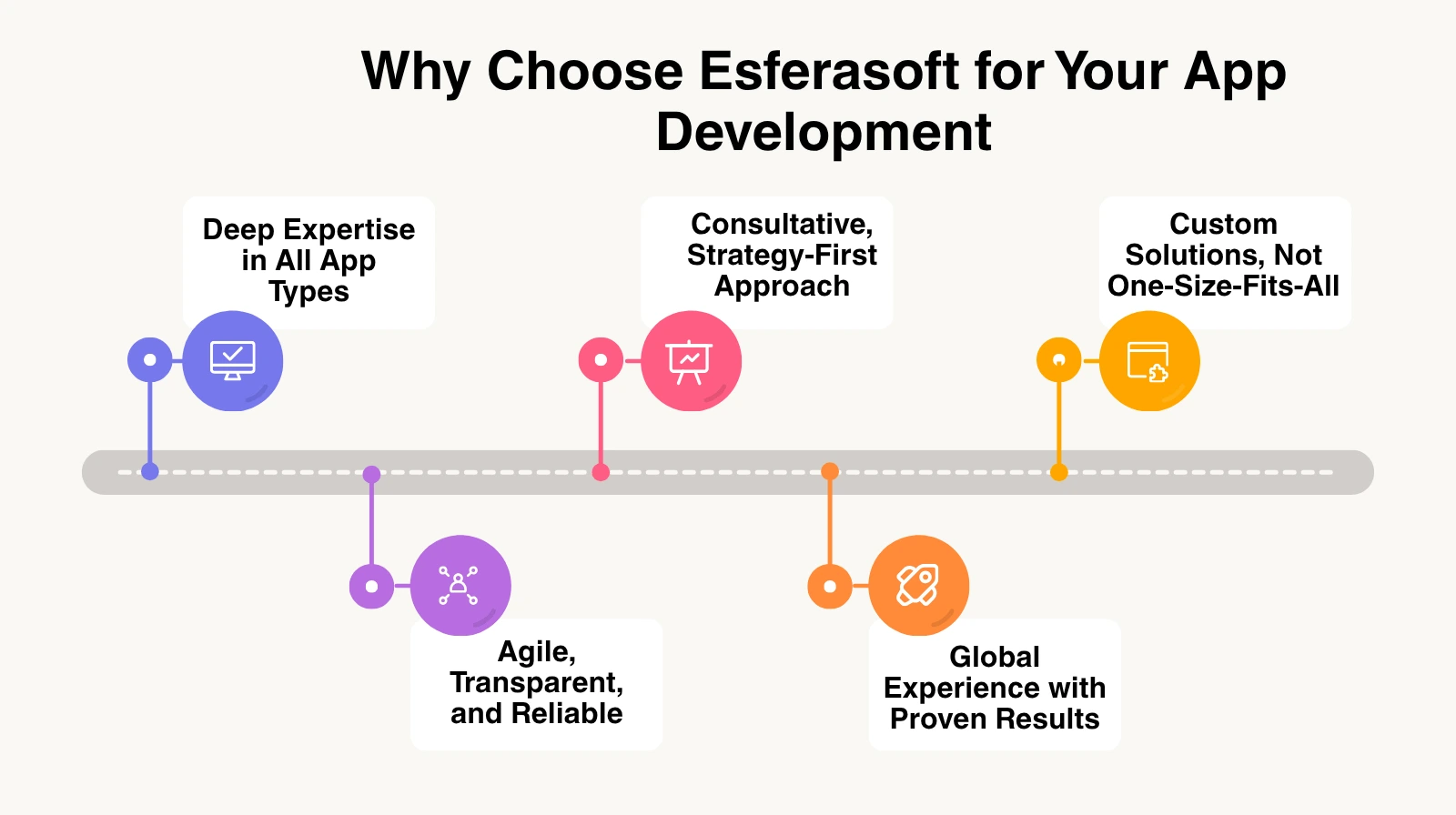 Why Choose Esferasoft for Your App Development

Deep Expertise in All App Types

Agile, Transparent, and Reliable

Consultative, Strategy-First Approach

Global Experience with Proven Results

Custom Solutions, Not One-Size-Fits-All